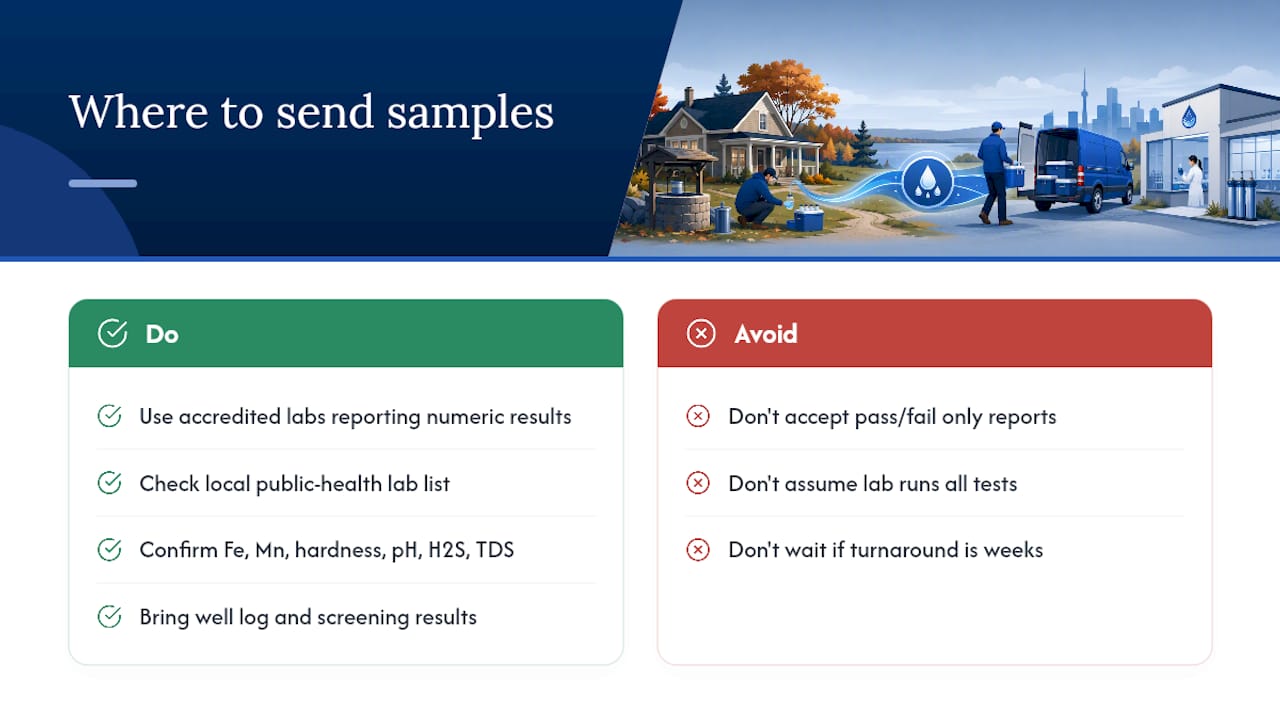 Where to send samples

Do

Use accredited labs reporting numeric results

Check local public-health lab list

Confirm Fe, Mn, hardness, pH, H2S, TDS

Bring well log and screening results

Avoid

Don't accept pass/fail only reports

Don't assume lab runs all tests

Don't wait if turnaround is weeks